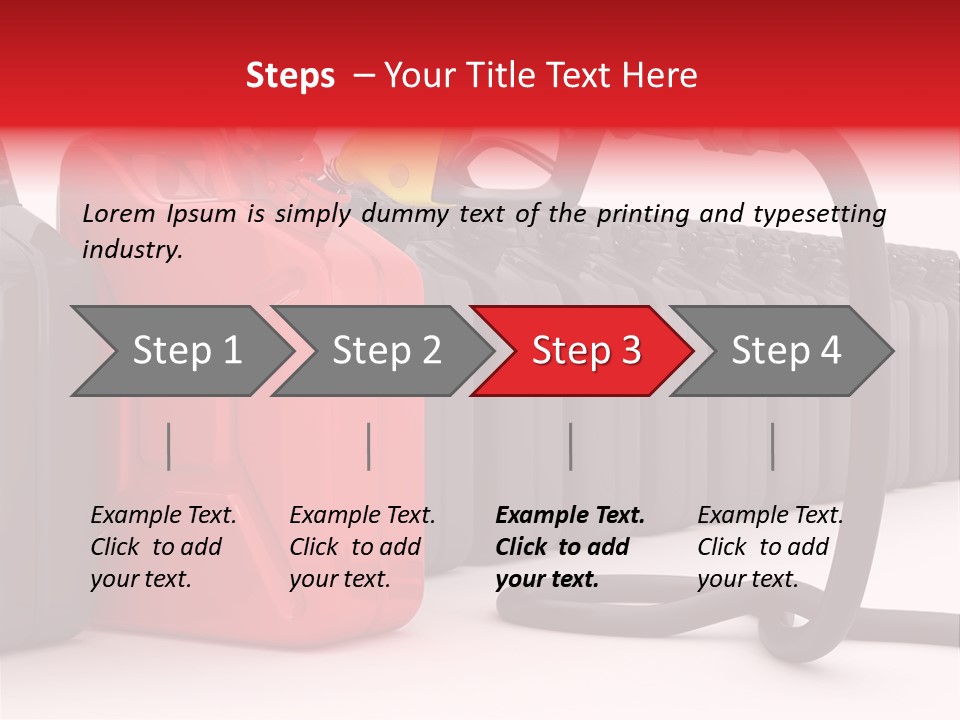 Steps – Your Title Text Here

Lorem Ipsum is simply dummy text of the printing and typesetting industry.

Step 1

Step 2

Step 3

Step 4

Example Text. Click to add your text.

Example Text. Click to add your text.

Example Text. Click to add your text.

Example Text. Click to add your text.